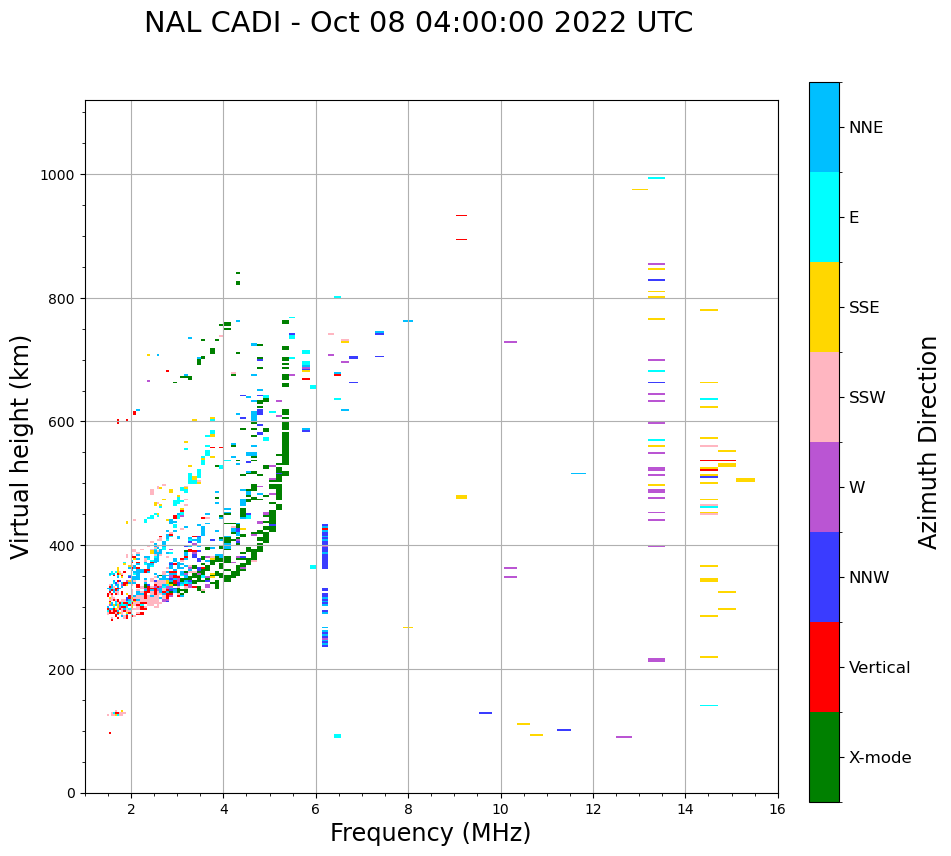 NAL CADI - Oct 08 04:00:00 2022 UTC

Virtual height (km)

1000
800
600
400
200
0

2
4
6
8
10
12
14
16

Frequency (MHz)

NNE
E
SSE
SSW
W
NNW
Vertical
X-mode

Azimuth Direction